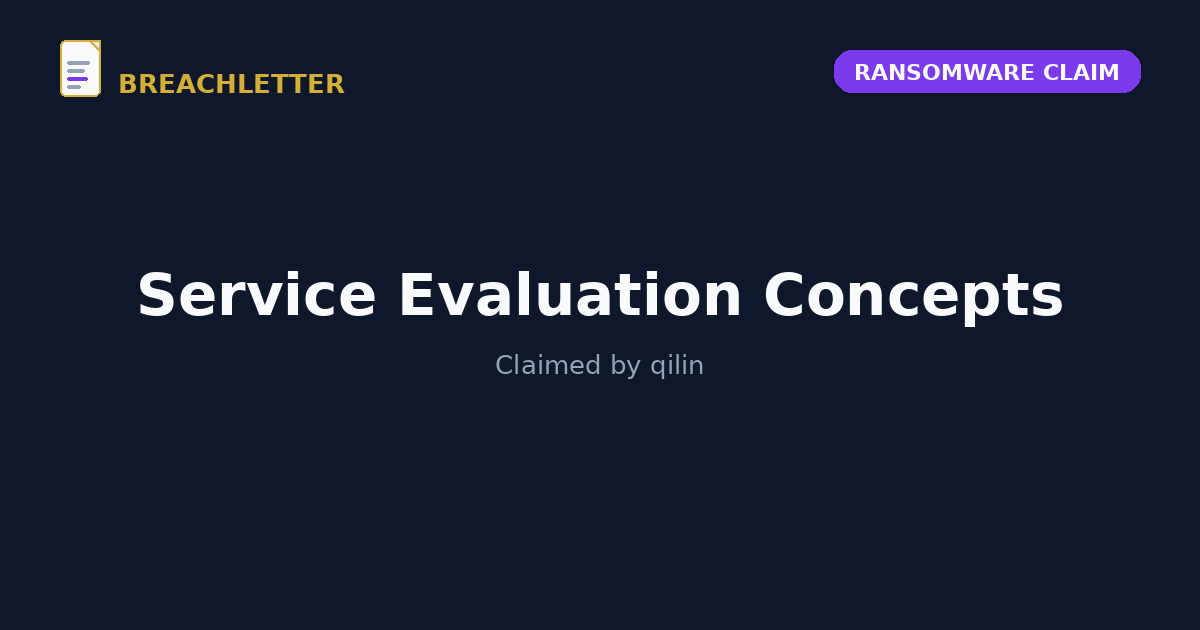 BREACHLETTER

RANSOMWARE CLAIM

Service Evaluation Concepts

Claimed by qilin